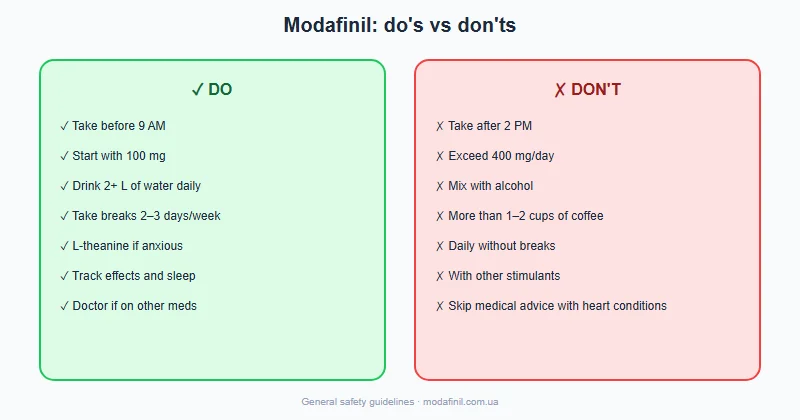 Modafinil: do's vs don'ts

✓ DO

✓ Take before 9 AM

✓ Start with 100 mg

✓ Drink 2+ L of water daily

✓ Take breaks 2–3 days/week

✓ L-theanine if anxious

✓ Track effects and sleep

✓ Doctor if on other meds

✗ DON'T

✗ Take after 2 PM

✗ Exceed 400 mg/day

✗ Mix with alcohol

✗ More than 1–2 cups of coffee

✗ Daily without breaks

✗ With other stimulants

✗ Skip medical advice with heart conditions

General safety guidelines · modafinil.com.ua